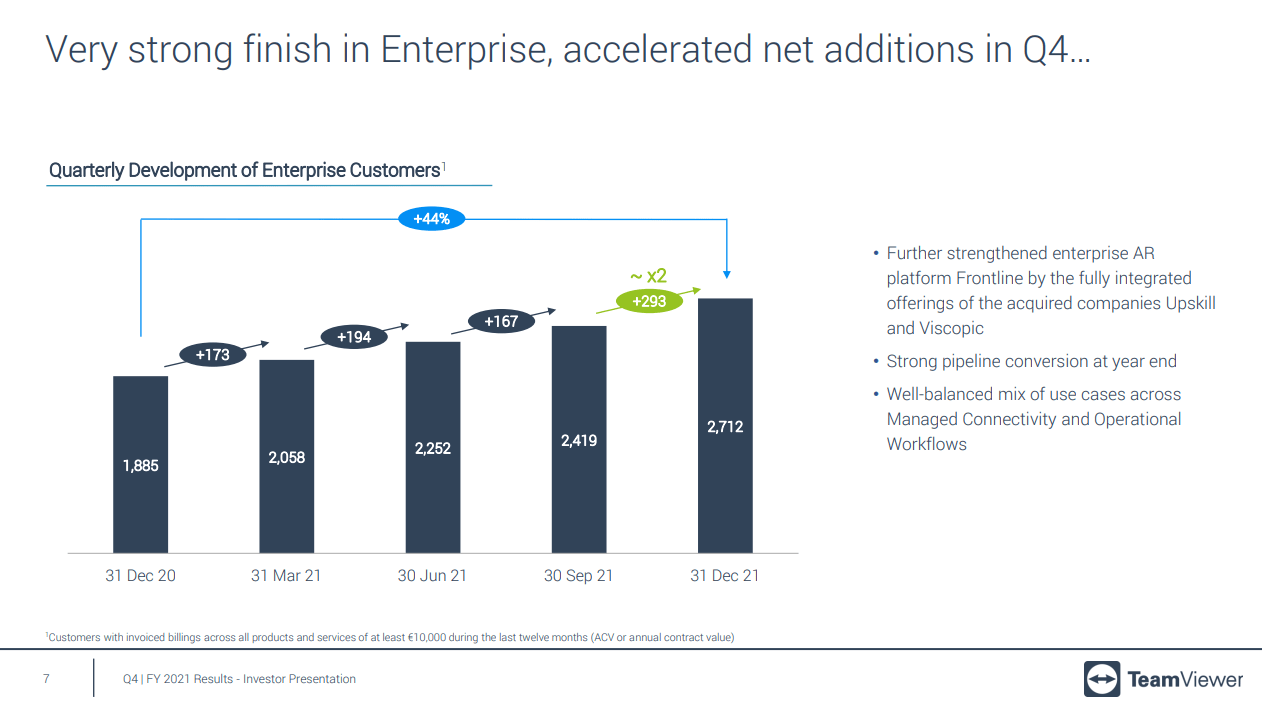 Very strong finish in Enterprise, accelerated net additions in Q4…

Quarterly Development of Enterprise Customers$^1$

+44%

~ x2

+173

+194

+167

+293

1,885

2,058

2,252

2,419

2,712

31 Dec 20

31 Mar 21

30 Jun 21

30 Sep 21

31 Dec 21

• Further strengthened enterprise AR platform Frontline by the fully integrated offerings of the acquired companies Upskill and Viscopic

• Strong pipeline conversion at year end

• Well-balanced mix of use cases across Managed Connectivity and Operational Workflows

$^1$Customers with invoiced billings across all products and services of at least €10,000 during the last twelve months (ACV or annual contract value)

7

Q4 | FY 2021 Results - Investor Presentation

TeamViewer